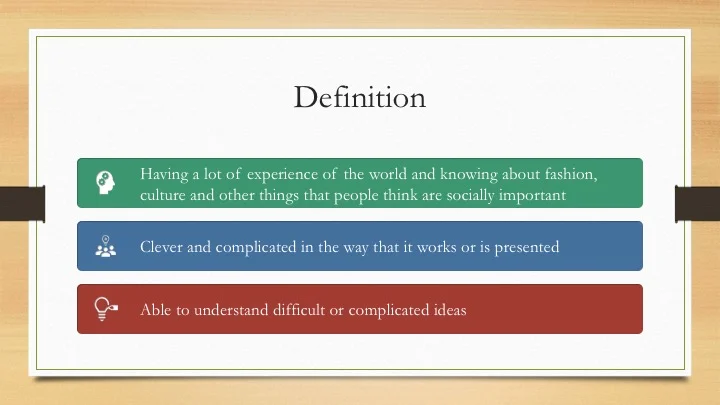 Definition

Having a lot of experience of the world and knowing about fashion, culture and other things that people think are socially important

Clever and complicated in the way that it works or is presented

Able to understand difficult or complicated ideas